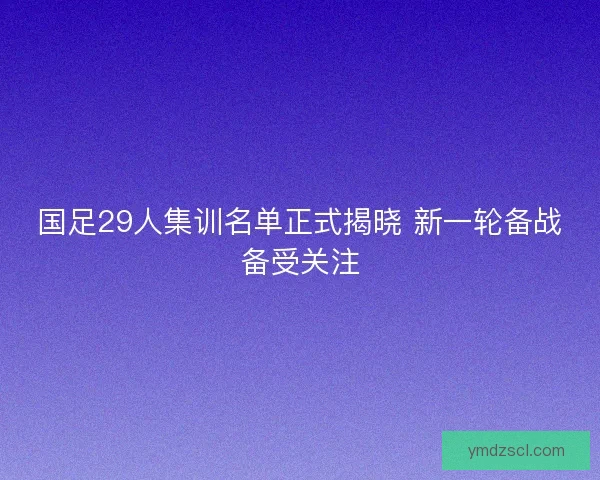 国足29人集训名单正式揭晓 新一轮备战备受关注

ymdzscl.com